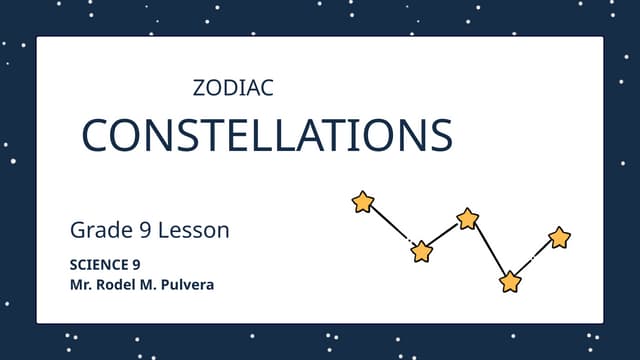 ZODIAC
CONSTELLATIONS

Grade 9 Lesson

SCIENCE 9
Mr. Rodel M. Pulvera